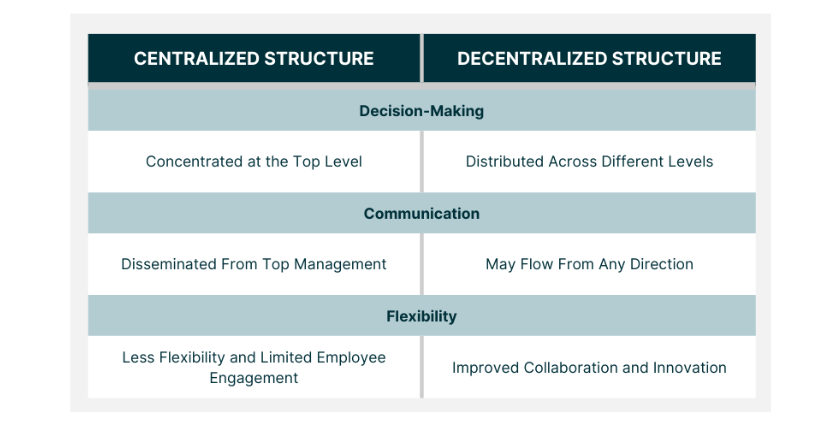 | CENTRALIZED STRUCTURE | DECENTRALIZED STRUCTURE |
|---|---|
| Decision-Making | |
| Concentrated at the Top Level | Distributed Across Different Levels |
| Communication | |
| Disseminated From Top Management | May Flow From Any Direction |
| Flexibility | |
| Less Flexibility and Limited Employee Engagement | Improved Collaboration and Innovation |